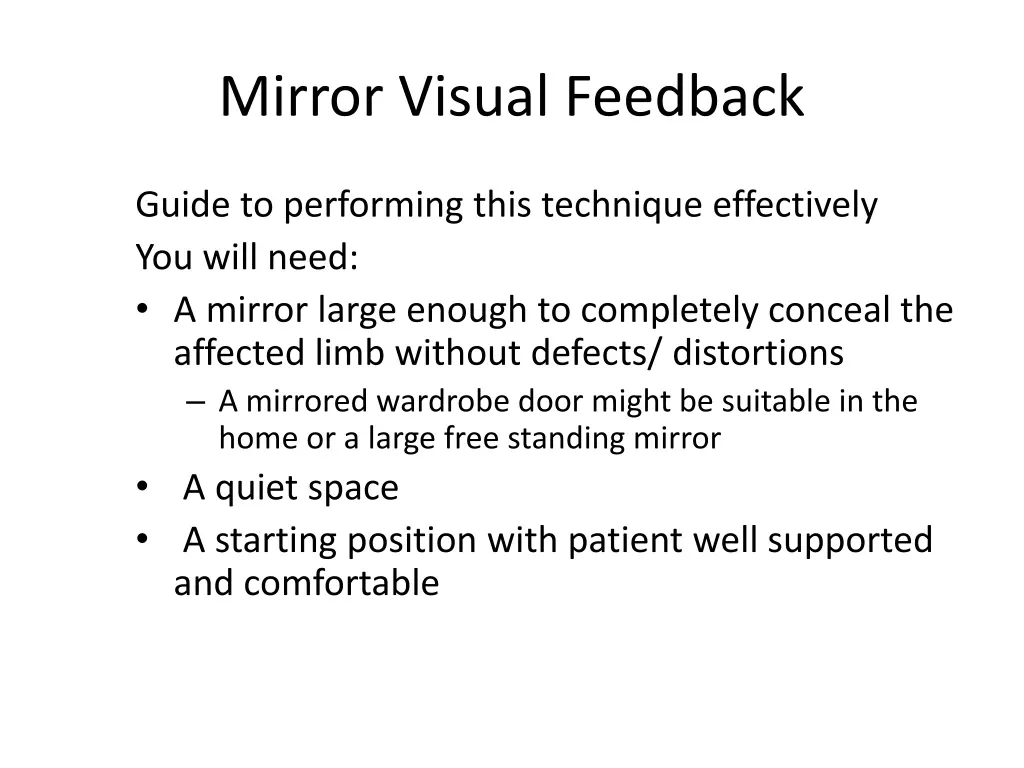 Mirror Visual Feedback

Guide to performing this technique effectively
You will need:
• A mirror large enough to completely conceal the affected limb without defects/ distortions
– A mirrored wardrobe door might be suitable in the home or a large free standing mirror
• A quiet space
• A starting position with patient well supported and comfortable